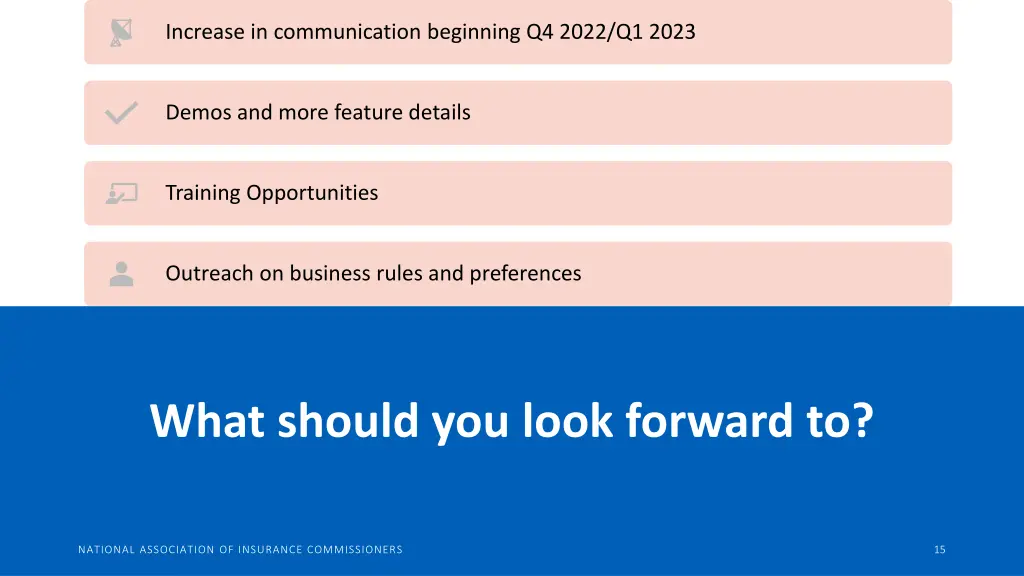 Increase in communication beginning Q4 2022/Q1 2023

Demos and more feature details

Training Opportunities

Outreach on business rules and preferences

What should you look forward to?

NATIONAL ASSOCIATION OF INSURANCE COMMISSIONERS

15